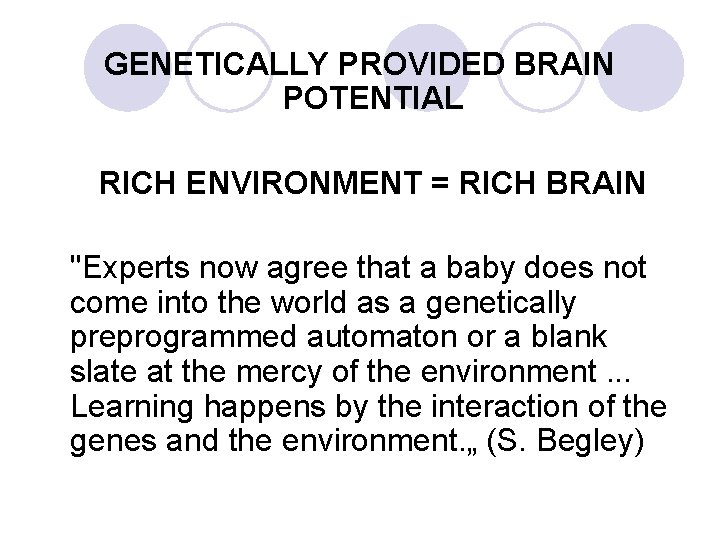 GENETICALLY PROVIDED BRAIN POTENTIAL

RICH ENVIRONMENT = RICH BRAIN

"Experts now agree that a baby does not come into the world as a genetically preprogrammed automaton or a blank slate at the mercy of the environment ... Learning happens by the interaction of the genes and the environment.„ (S. Begley)